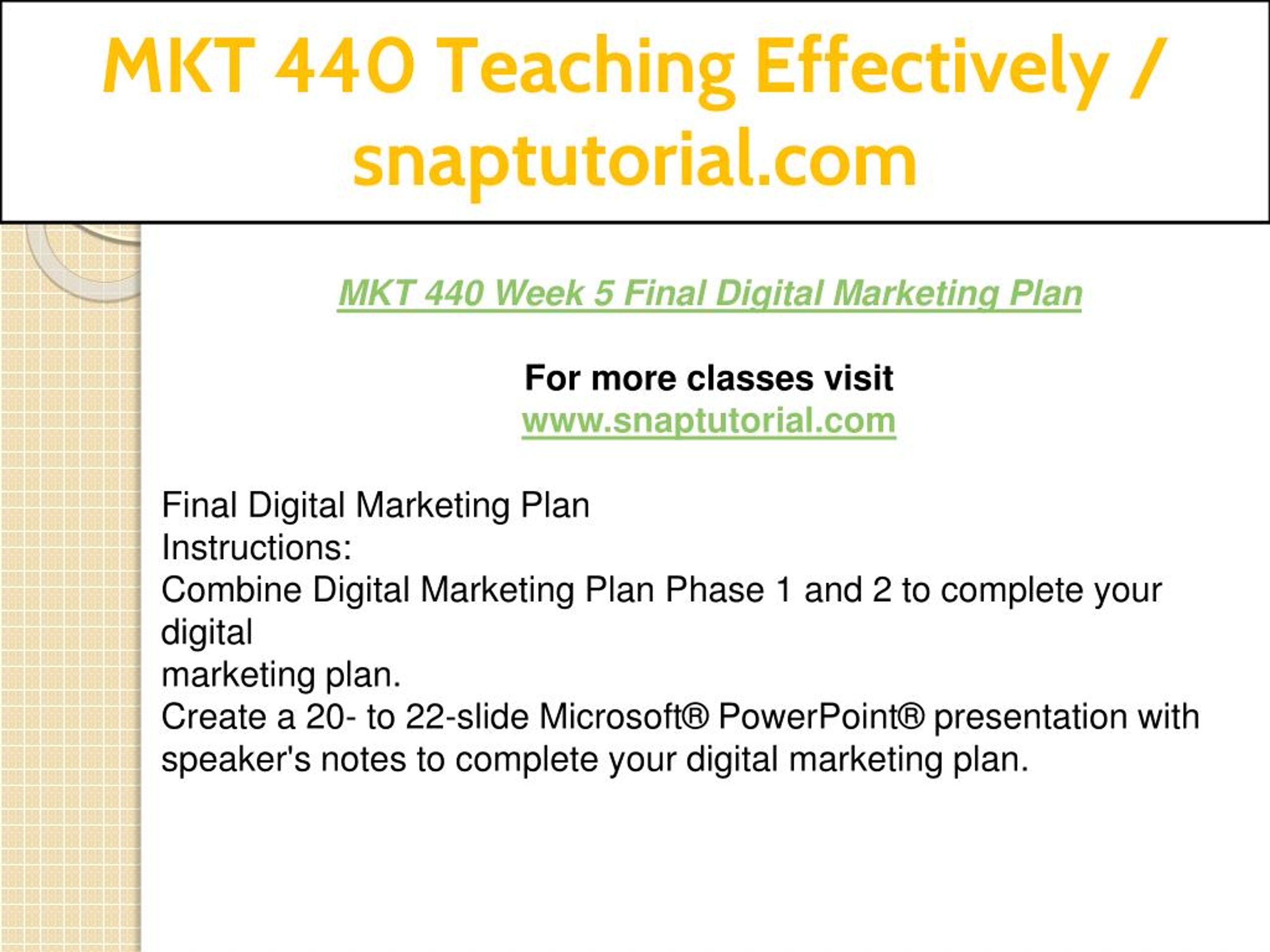 MKT 440 Teaching Effectively / snaptutorial.com

MKT 440 Week 5 Final Digital Marketing Plan

For more classes visit
www.snaptutorial.com

Final Digital Marketing Plan
Instructions:
Combine Digital Marketing Plan Phase 1 and 2 to complete your digital
marketing plan.
Create a 20- to 22-slide Microsoft® PowerPoint® presentation with speaker's notes to complete your digital marketing plan.